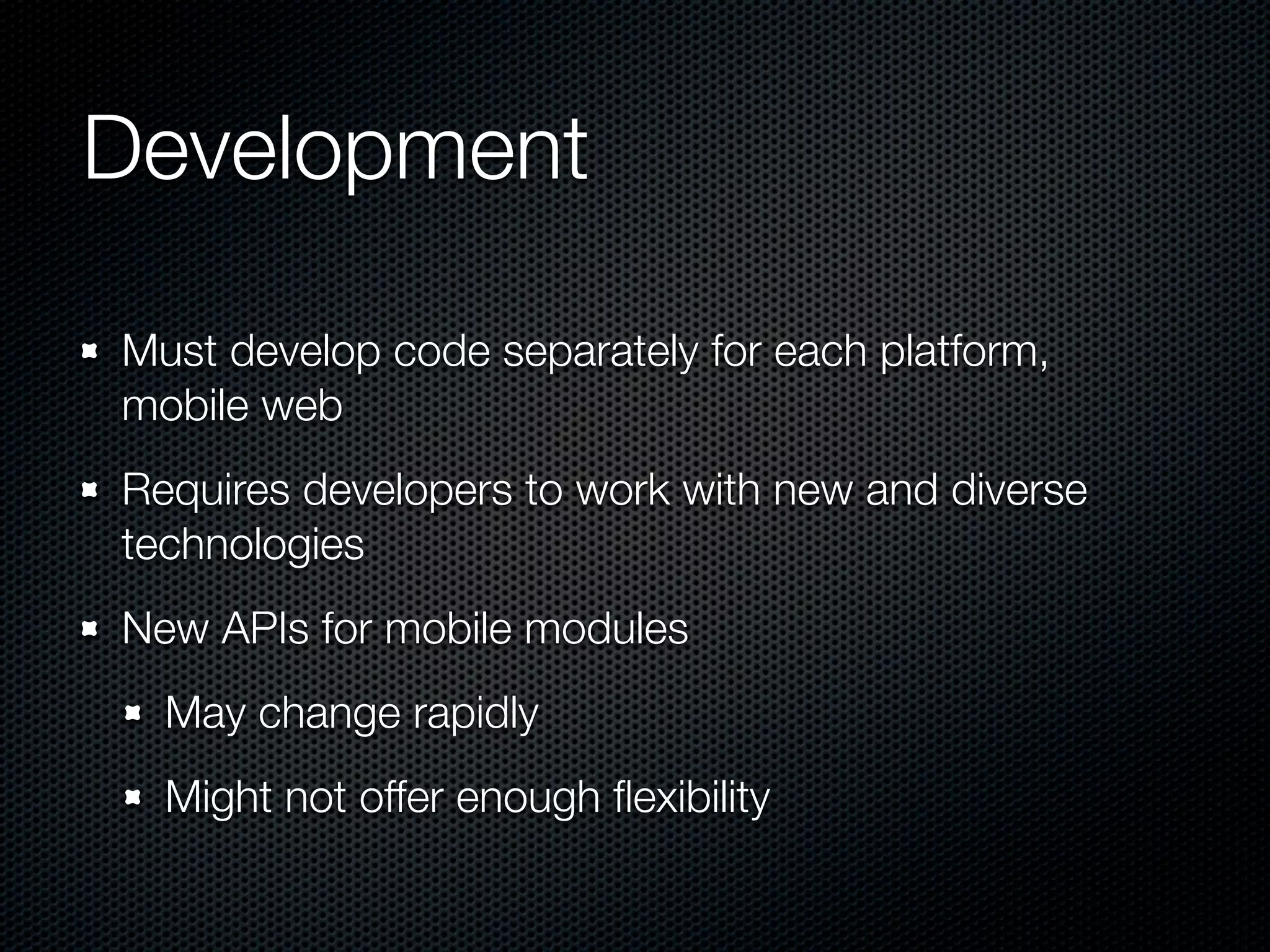 Development

- Must develop code separately for each platform, mobile web
- Requires developers to work with new and diverse technologies
- New APIs for mobile modules
  - May change rapidly
  - Might not offer enough flexibility